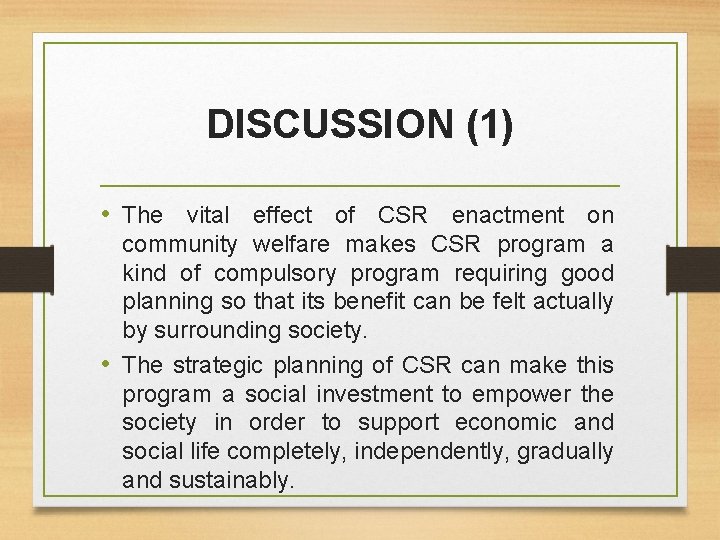 DISCUSSION (1)

• The vital effect of CSR enactment on community welfare makes CSR program a kind of compulsory program requiring good planning so that its benefit can be felt actually by surrounding society.

• The strategic planning of CSR can make this program a social investment to empower the society in order to support economic and social life completely, independently, gradually and sustainably.